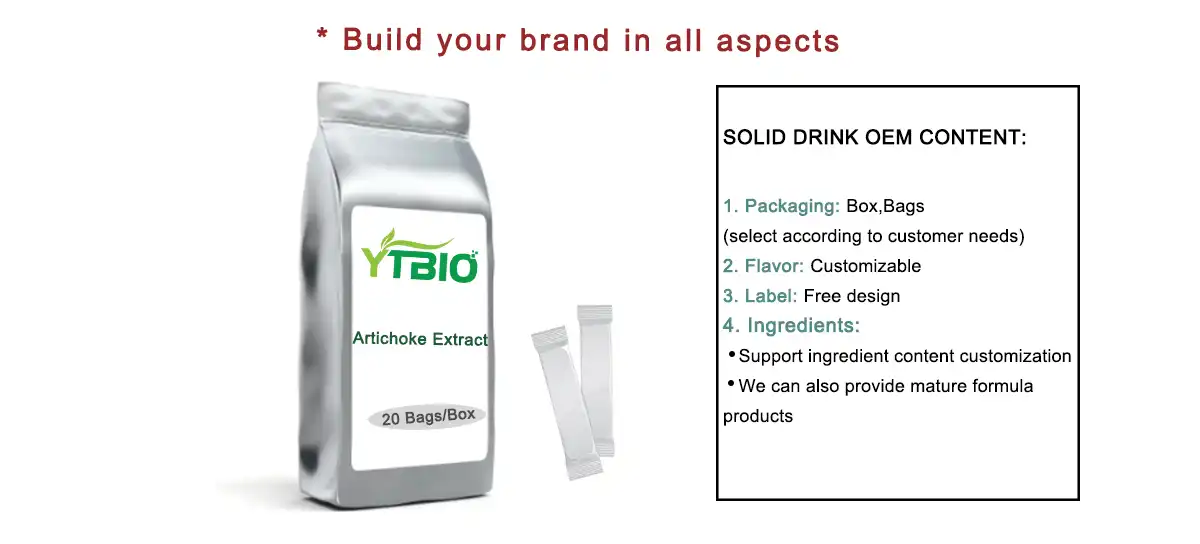 * Build your brand in all aspects

YTBIO

Artichoke Extract

20 Bags/Box

SOLID DRINK OEM CONTENT:

1. Packaging: Box,Bags
(select according to customer needs)
2. Flavor: Customizable
3. Label: Free design
4. Ingredients:
•Support ingredient content customization
•We can also provide mature formula products